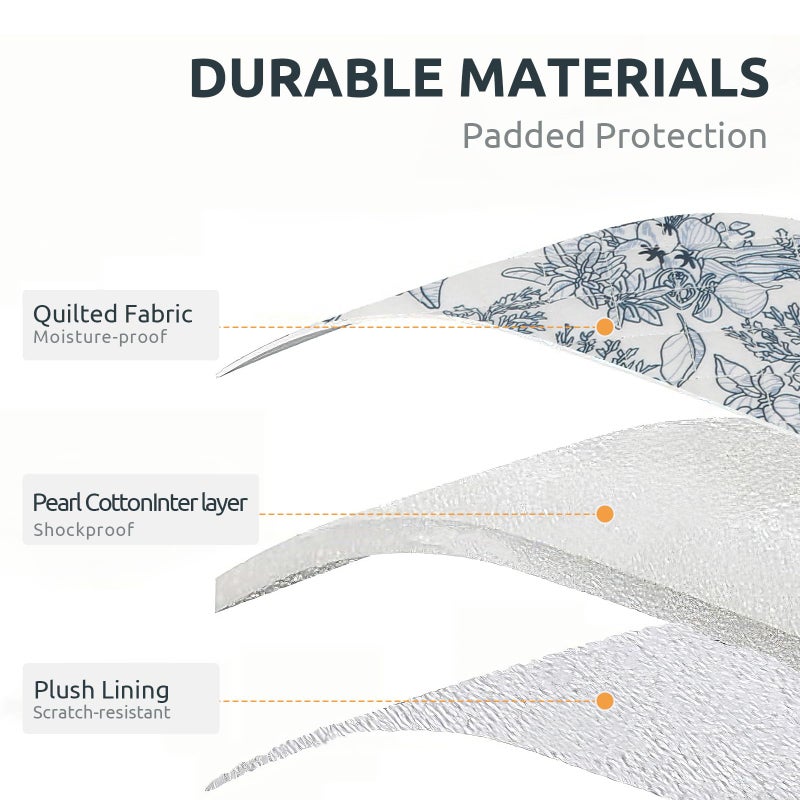 DURABLE MATERIALS
Padded Protection

Quilted Fabric
Moisture-proof

Pearl CottonInter layer
Shockproof

Plush Lining
Scratch-resistant